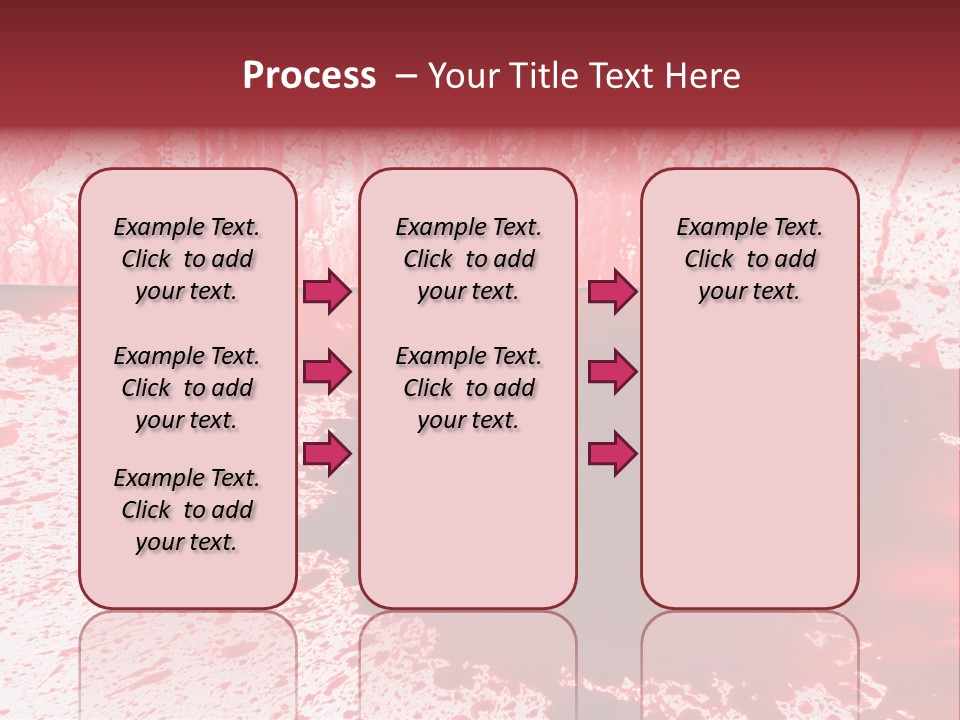 Process – Your Title Text Here

Example Text. Click to add your text.

Example Text. Click to add your text.

Example Text. Click to add your text.

Example Text. Click to add your text.

Example Text. Click to add your text.

Example Text. Click to add your text.